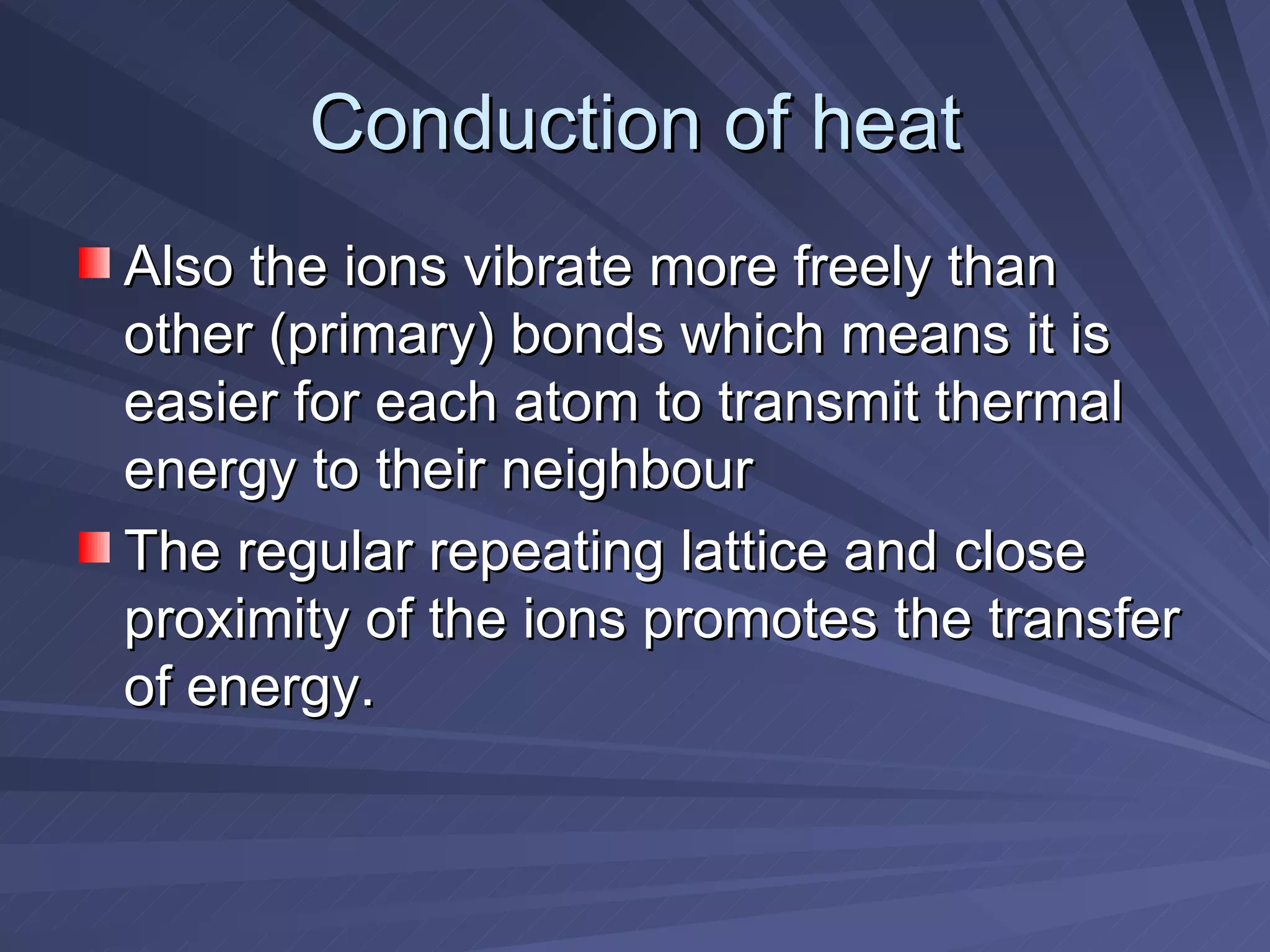 Conduction of heat

Also the ions vibrate more freely than other (primary) bonds which means it is easier for each atom to transmit thermal energy to their neighbour

The regular repeating lattice and close proximity of the ions promotes the transfer of energy.